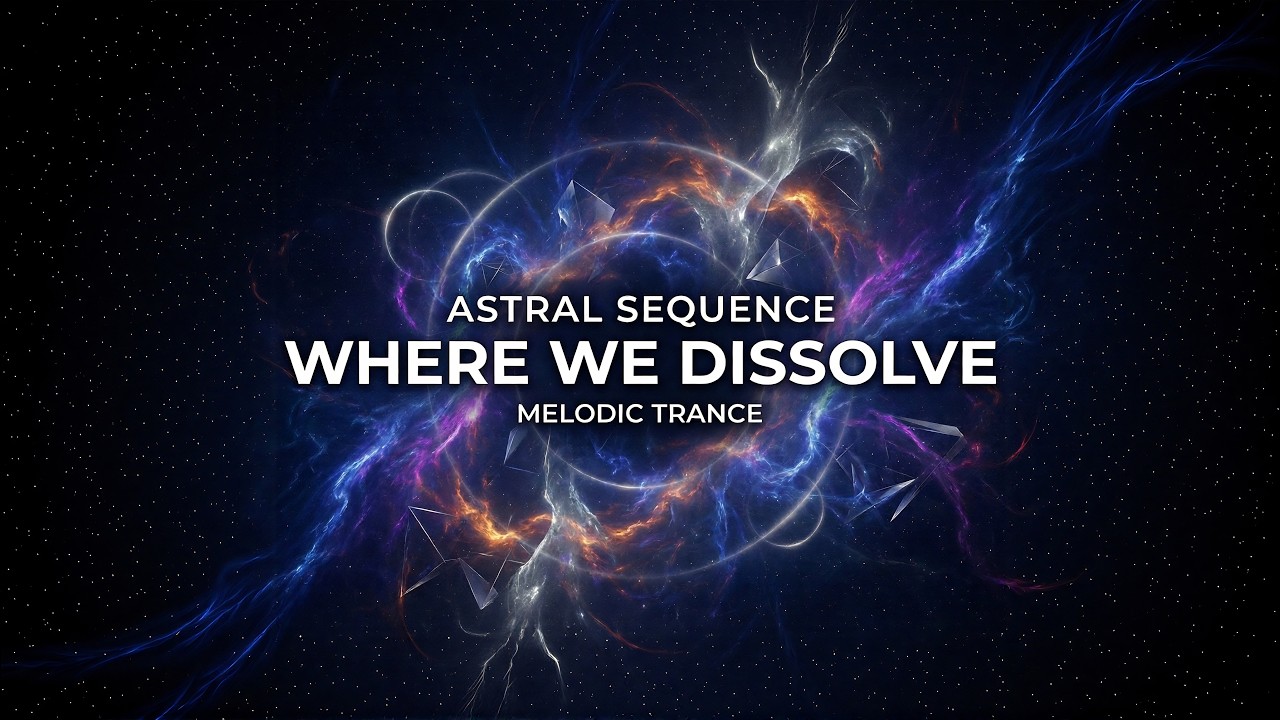 ASTRAL SEQUENCE
WHERE WE DISSOLVE
MELODIC TRANCE